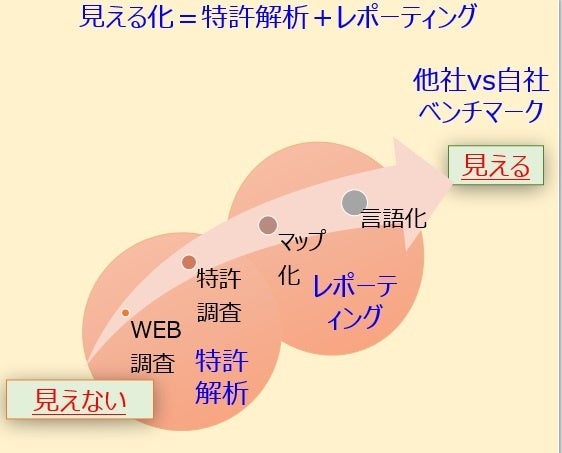 見える化＝特許解析＋レポーティング

他社vs自社
ベンチマーク

見える

言語化

マップ化

レポーティング

特許調査

WEB調査

特許解析

見えない